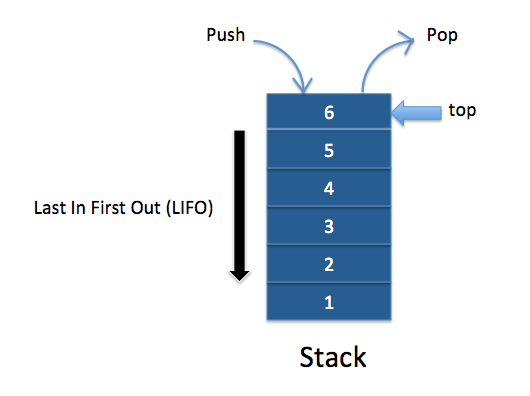 Push
Pop
6
top
5
4
Last In First Out (LIFO)
3
2
1
Stack